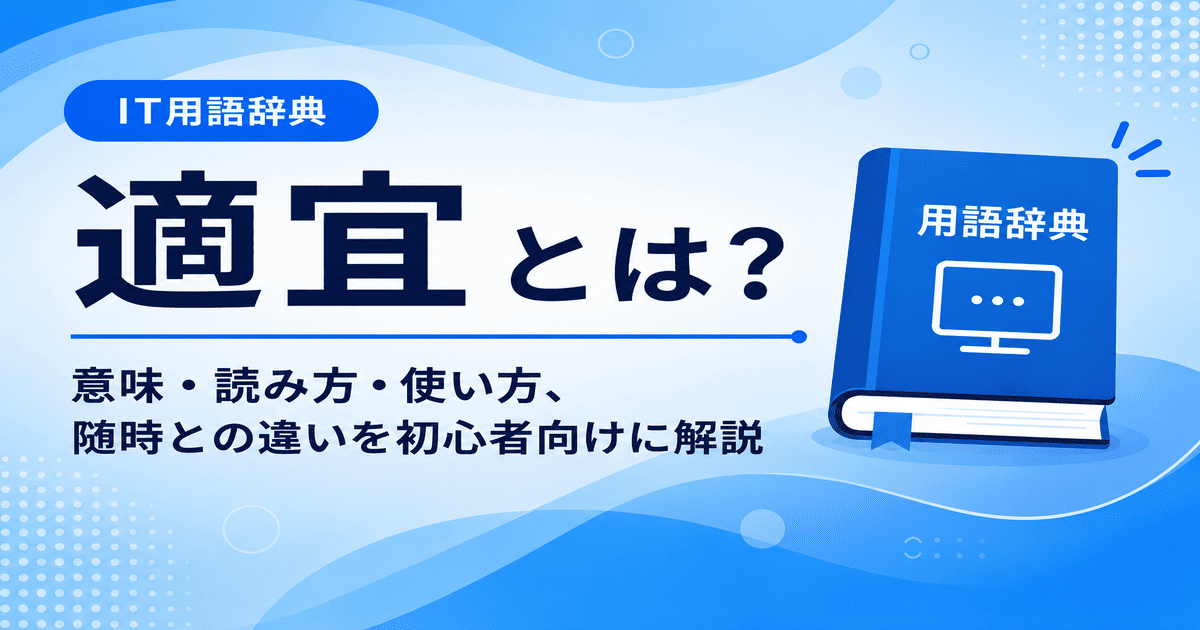 IT用語辞典

適宜とは？

意味・読み方・使い方、
随時との違いを初心者向けに解説

用語辞典

...